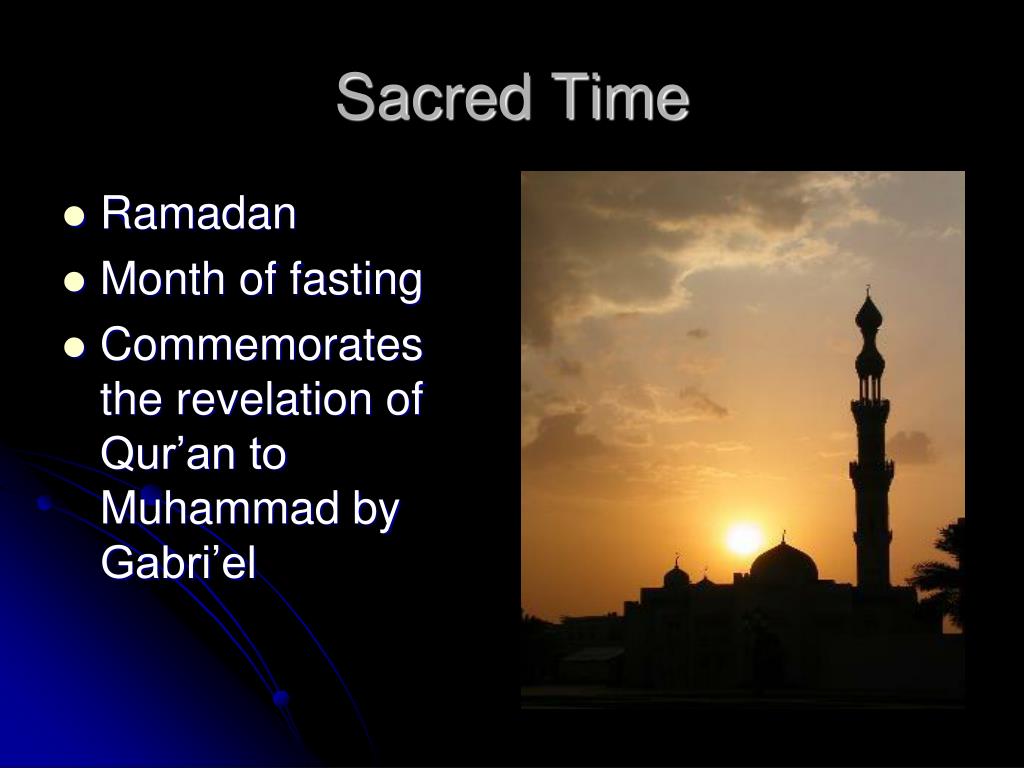 Sacred Time

- Ramadan
- Month of fasting
- Commemorates the revelation of Qur’an to Muhammad by Gabri’el